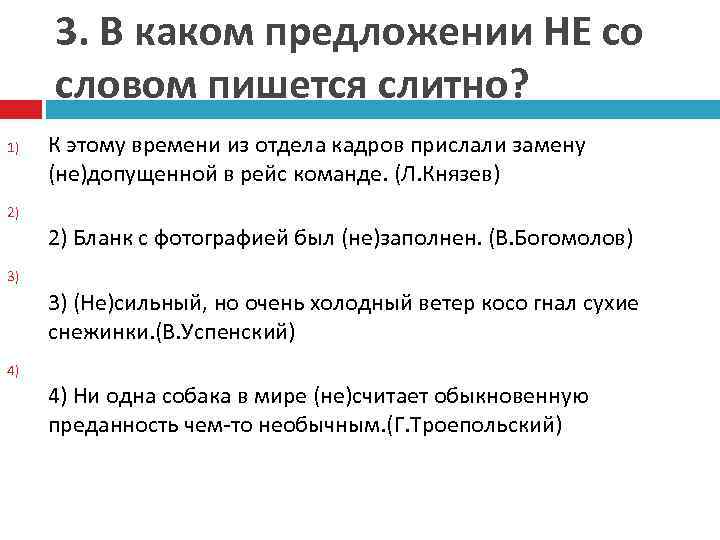 3. В каком предложении НЕ со словом пишется слитно?

1) К этому времени из отдела кадров прислали замену (не)допущенной в рейс команде. (Л.Князев)

2)

2) Бланк с фотографией был (не)заполнен. (В.Богомолов)

3)

3) (Не)сильный, но очень холодный ветер косо гнал сухие снежинки.(В.Успенский)

4)

4) Ни одна собака в мире (не)считает обыкновенную преданность чем-то необычным.(Г.Троепольский)